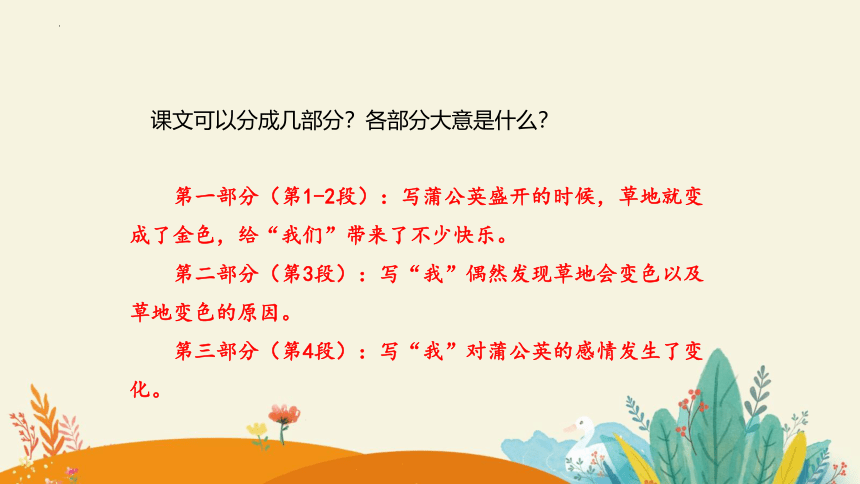 课文可以分成几部分？各部分大意是什么？

第一部分（第1-2段）：写蒲公英盛开的时候，草地就变成了金色，给“我们”带来了不少快乐。

第二部分（第3段）：写“我”偶然发现草地会变色以及草地变色的原因。

第三部分（第4段）：写“我”对蒲公英的感情发生了变化。